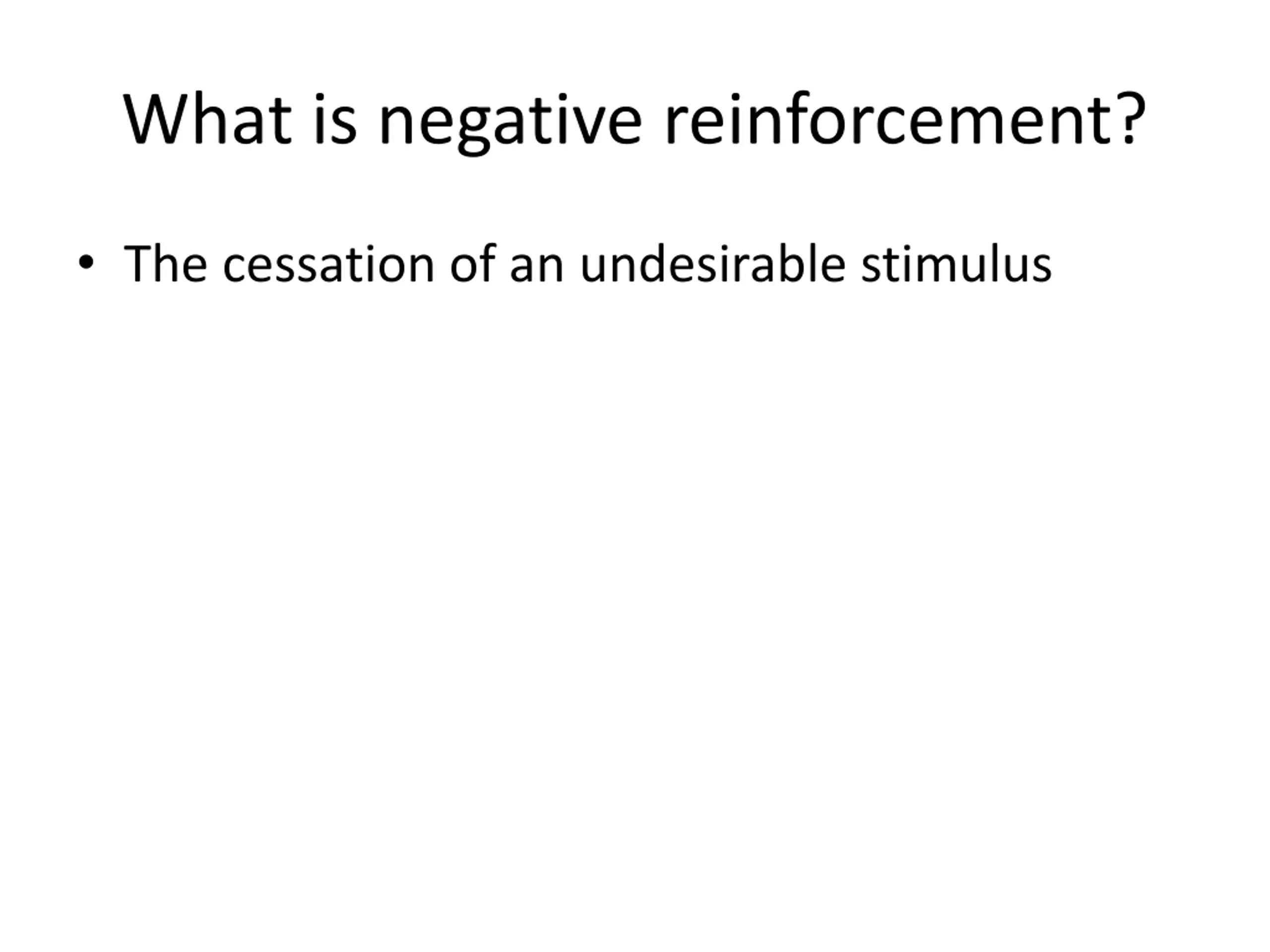 What is negative reinforcement?

• The cessation of an undesirable stimulus